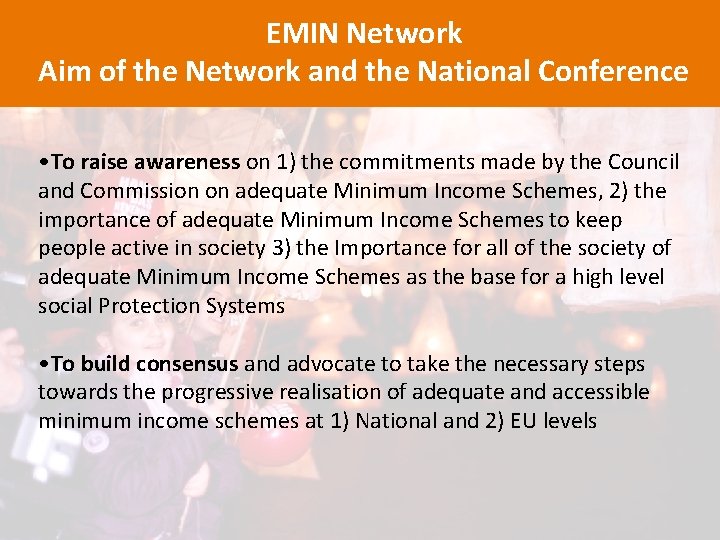 EMIN Network
Aim of the Network and the National Conference

•To raise awareness on 1) the commitments made by the Council and Commission on adequate Minimum Income Schemes, 2) the importance of adequate Minimum Income Schemes to keep people active in society 3) the Importance for all of the society of adequate Minimum Income Schemes as the base for a high level social Protection Systems

•To build consensus and advocate to take the necessary steps towards the progressive realisation of adequate and accessible minimum income schemes at 1) National and 2) EU levels